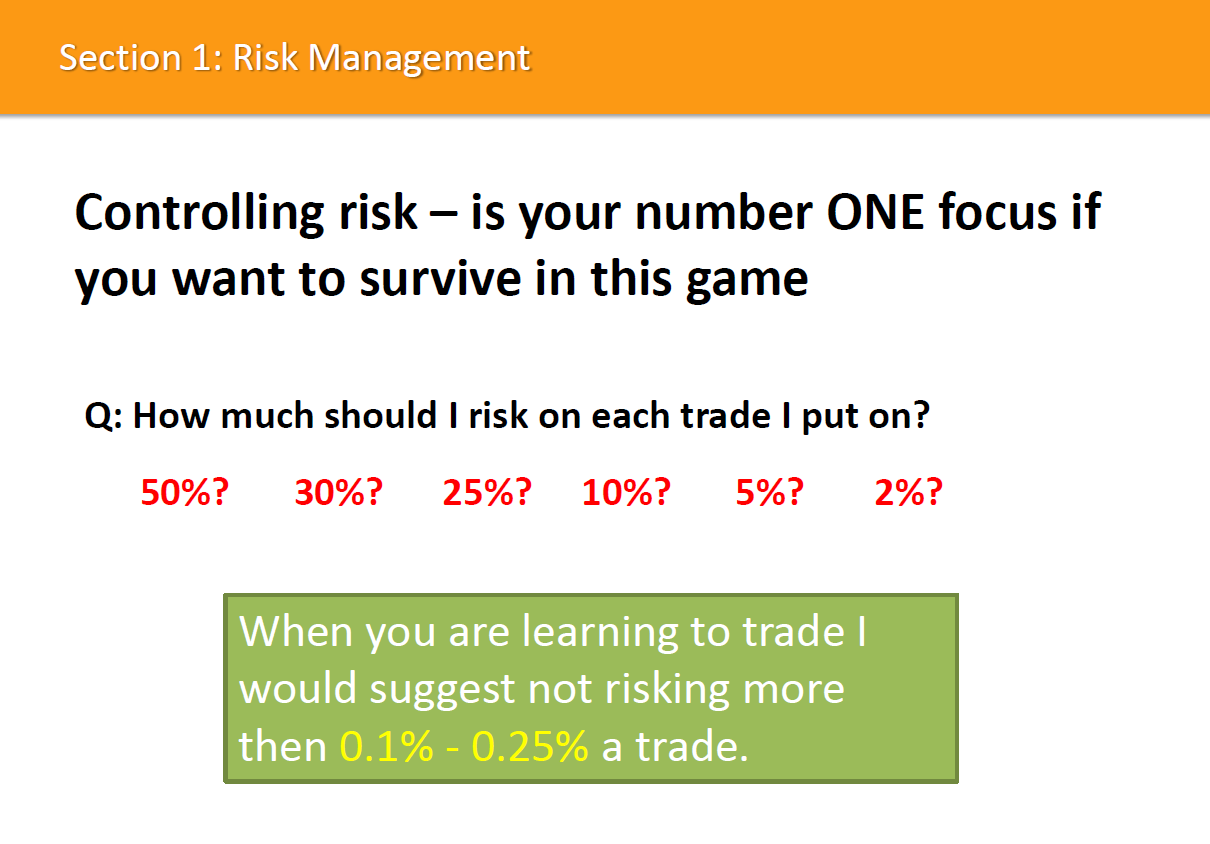 Section 1: Risk Management

Controlling risk – is your number ONE focus if you want to survive in this game

Q: How much should I risk on each trade I put on?

50%? 30%? 25%? 10%? 5%? 2%?

When you are learning to trade I would suggest not risking more then 0.1% - 0.25% a trade.